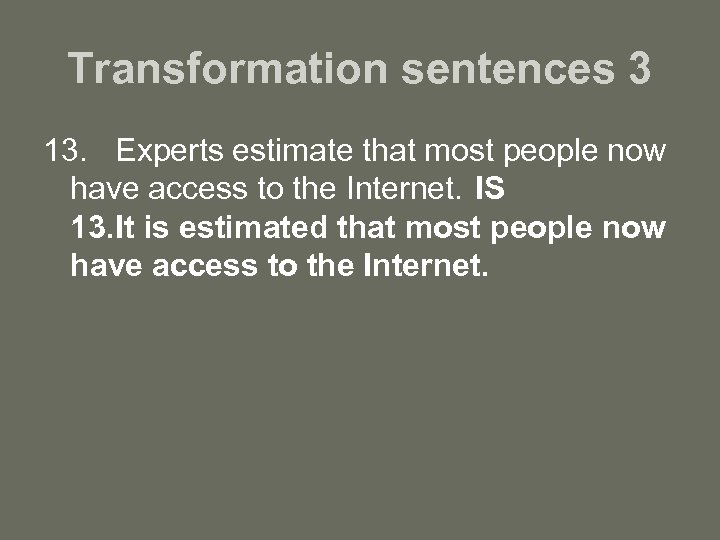 Transformation sentences 3

13. Experts estimate that most people now have access to the Internet. IS
13.It is estimated that most people now have access to the Internet.